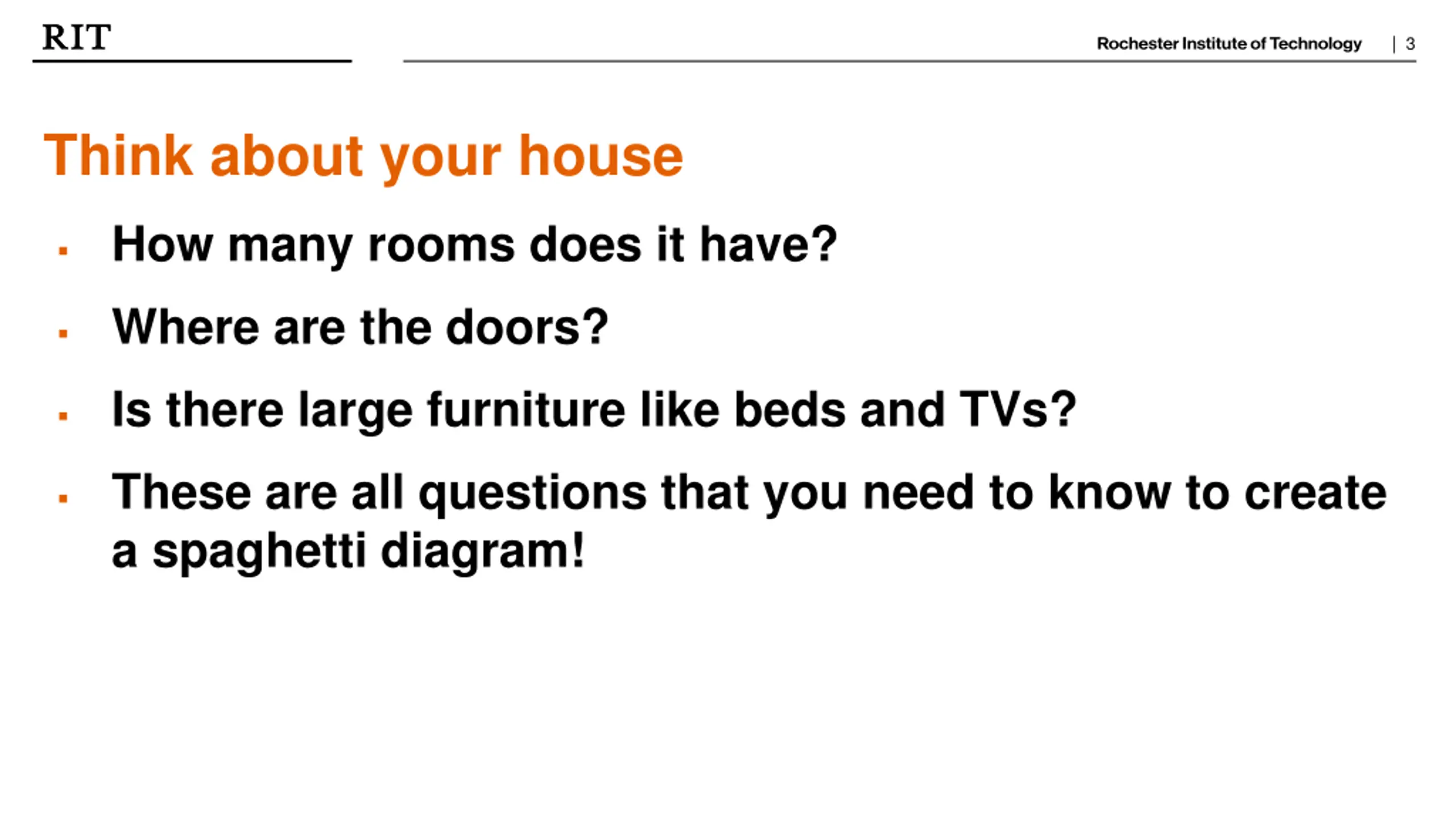 RIT

Rochester Institute of Technology | 3

Think about your house

▪ How many rooms does it have?

▪ Where are the doors?

▪ Is there large furniture like beds and TVs?

▪ These are all questions that you need to know to create a spaghetti diagram!